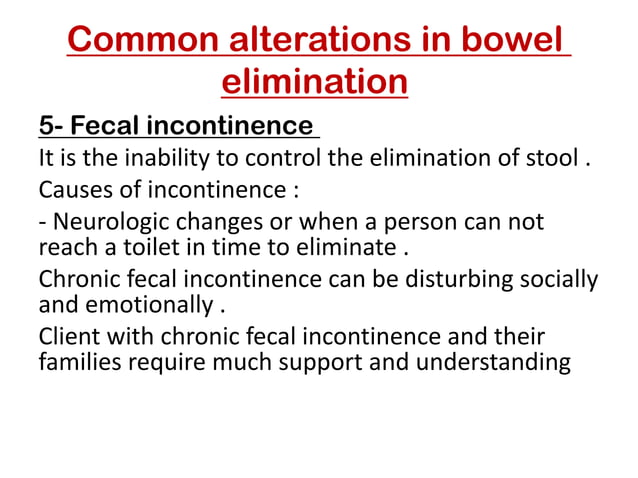 Common alterations in bowel elimination

5- Fecal incontinence

It is the inability to control the elimination of stool .

Causes of incontinence :

- Neurologic changes or when a person can not reach a toilet in time to eliminate .

Chronic fecal incontinence can be disturbing socially and emotionally .

Client with chronic fecal incontinence and their families require much support and understanding